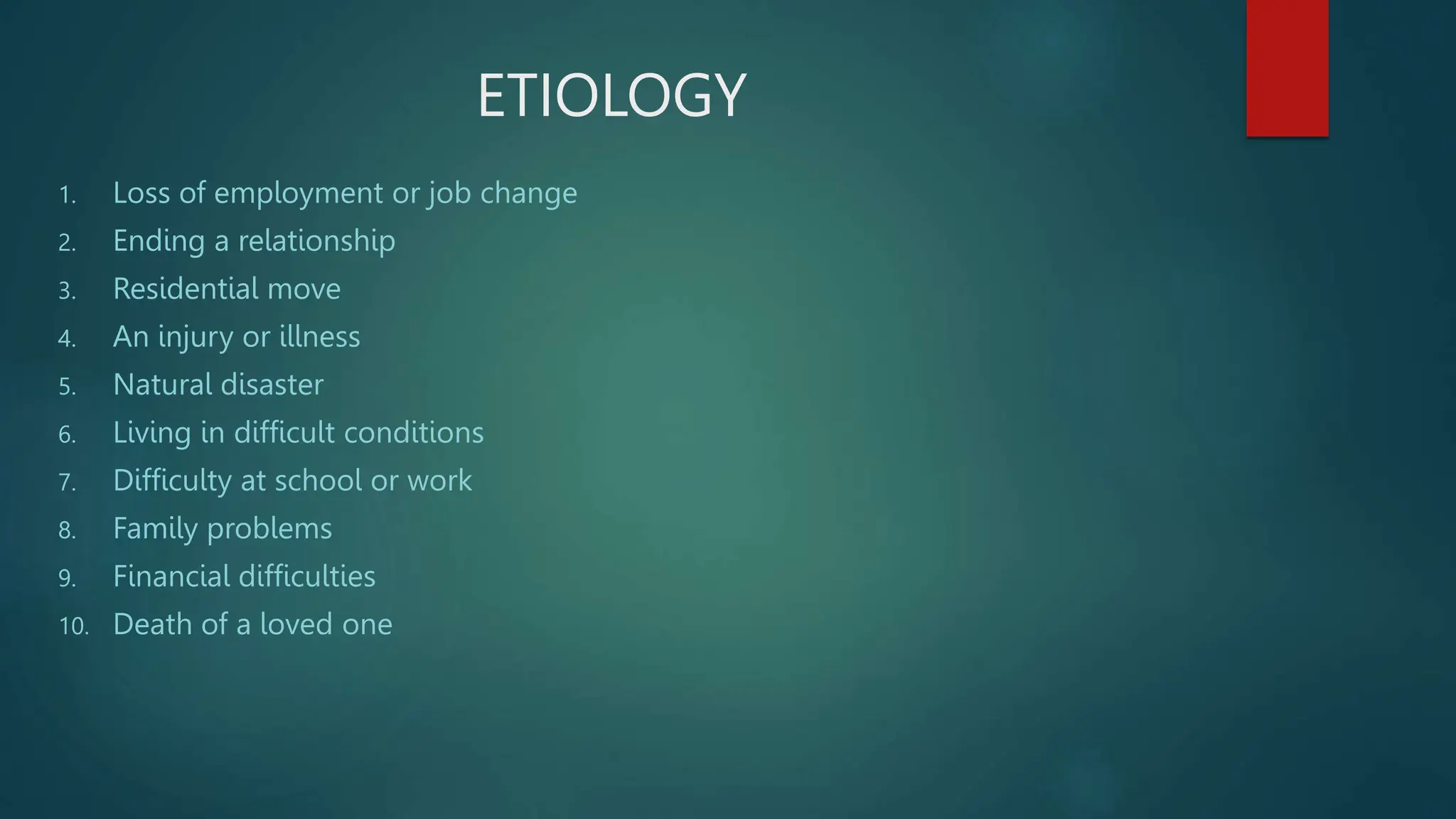 ETIOLOGY

1. Loss of employment or job change
2. Ending a relationship
3. Residential move
4. An injury or illness
5. Natural disaster
6. Living in difficult conditions
7. Difficulty at school or work
8. Family problems
9. Financial difficulties
10. Death of a loved one